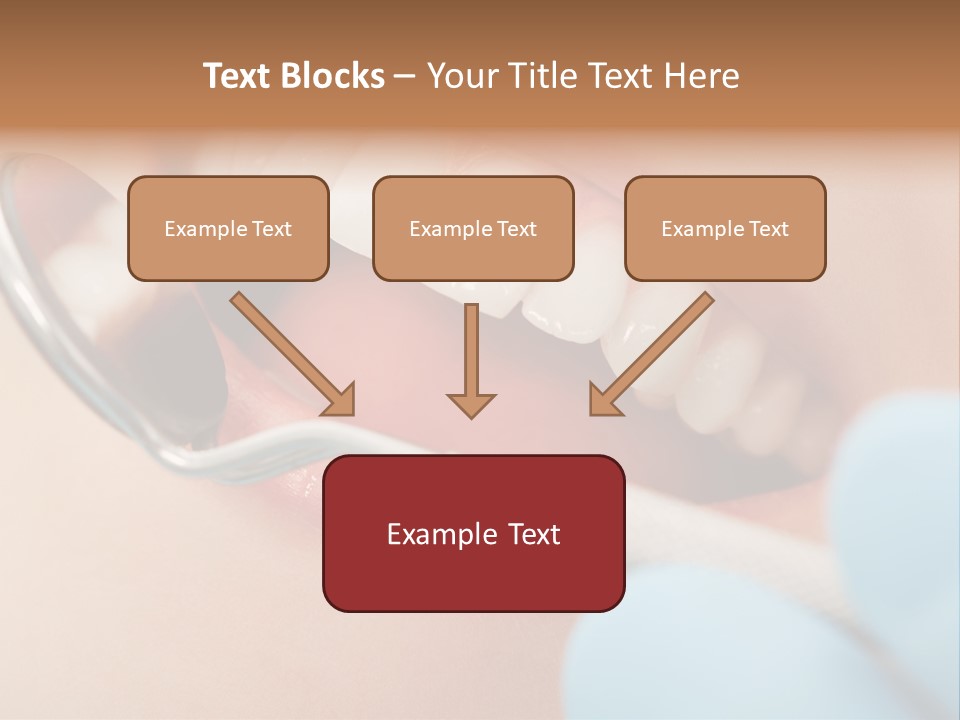 Text Blocks – Your Title Text Here

Example Text

Example Text

Example Text

Example Text